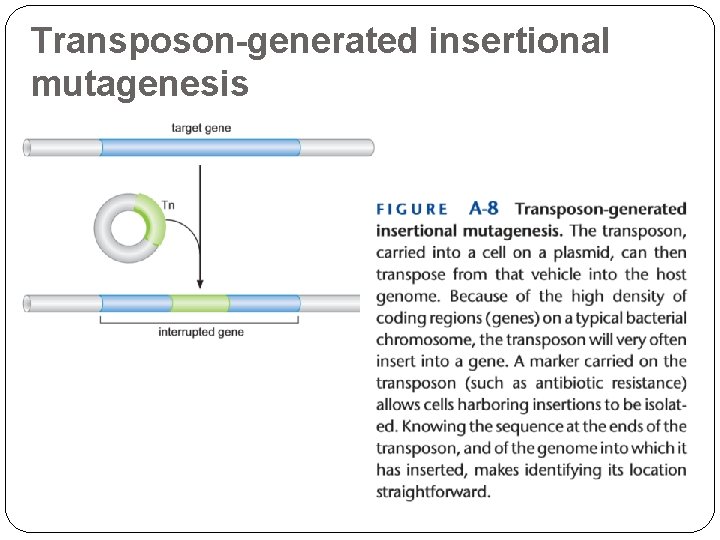 Transposon-generated insertional mutagenesis

target gene

Tn

interrupted gene

FIGURE A-8 Transposon-generated insertional mutagenesis. The transposon, carried into a cell on a plasmid, can then transpose from that vehicle into the host genome. Because of the high density of coding regions (genes) on a typical bacterial chromosome, the transposon will very often insert into a gene. A marker carried on the transposon (such as antibiotic resistance) allows cells harboring insertions to be isolated. Knowing the sequence at the ends of the transposon, and of the genome into which it has inserted, makes identifying its location straightforward.